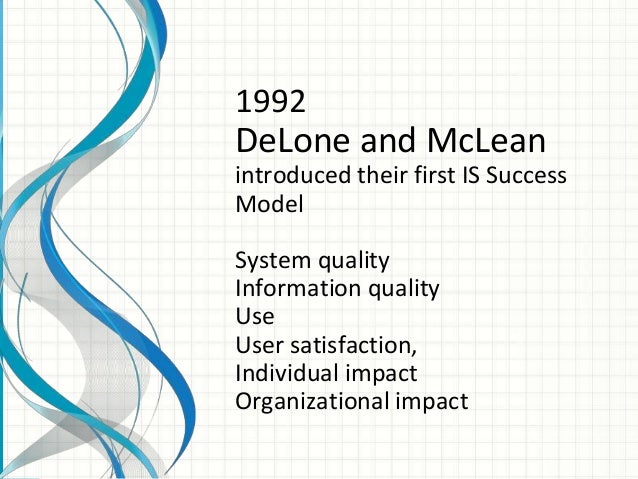 1992
DeLone and McLean
introduced their first IS Success Model

System quality
Information quality
Use
User satisfaction,
Individual impact
Organizational impact